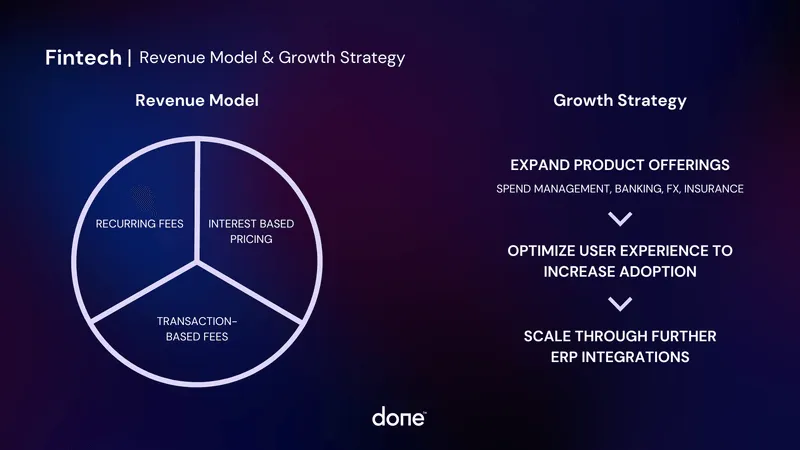 Fintech | Revenue Model & Growth Strategy

Revenue Model

RECURRING FEES

INTEREST BASED PRICING

TRANSACTION-BASED FEES

Growth Strategy

EXPAND PRODUCT OFFERINGS

SPEND MANAGEMENT, BANKING, FX, INSURANCE

OPTIMIZE USER EXPERIENCE TO INCREASE ADOPTION

SCALE THROUGH FURTHER ERP INTEGRATIONS

done™